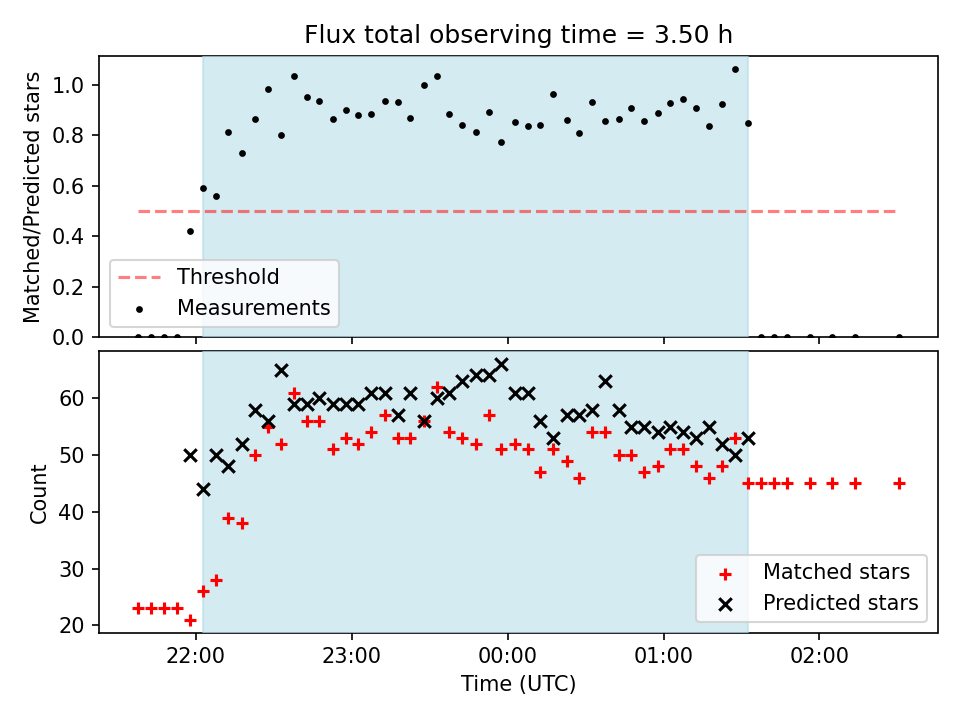 Flux total observing time = 3.50 h

Matched/Predicted stars

1.0
0.8
0.6
0.4
0.2
0.0

Threshold
Measurements

Count

60
50
40
30
20

Matched stars
Predicted stars

22:00
23:00
00:00
01:00
02:00

Time (UTC)